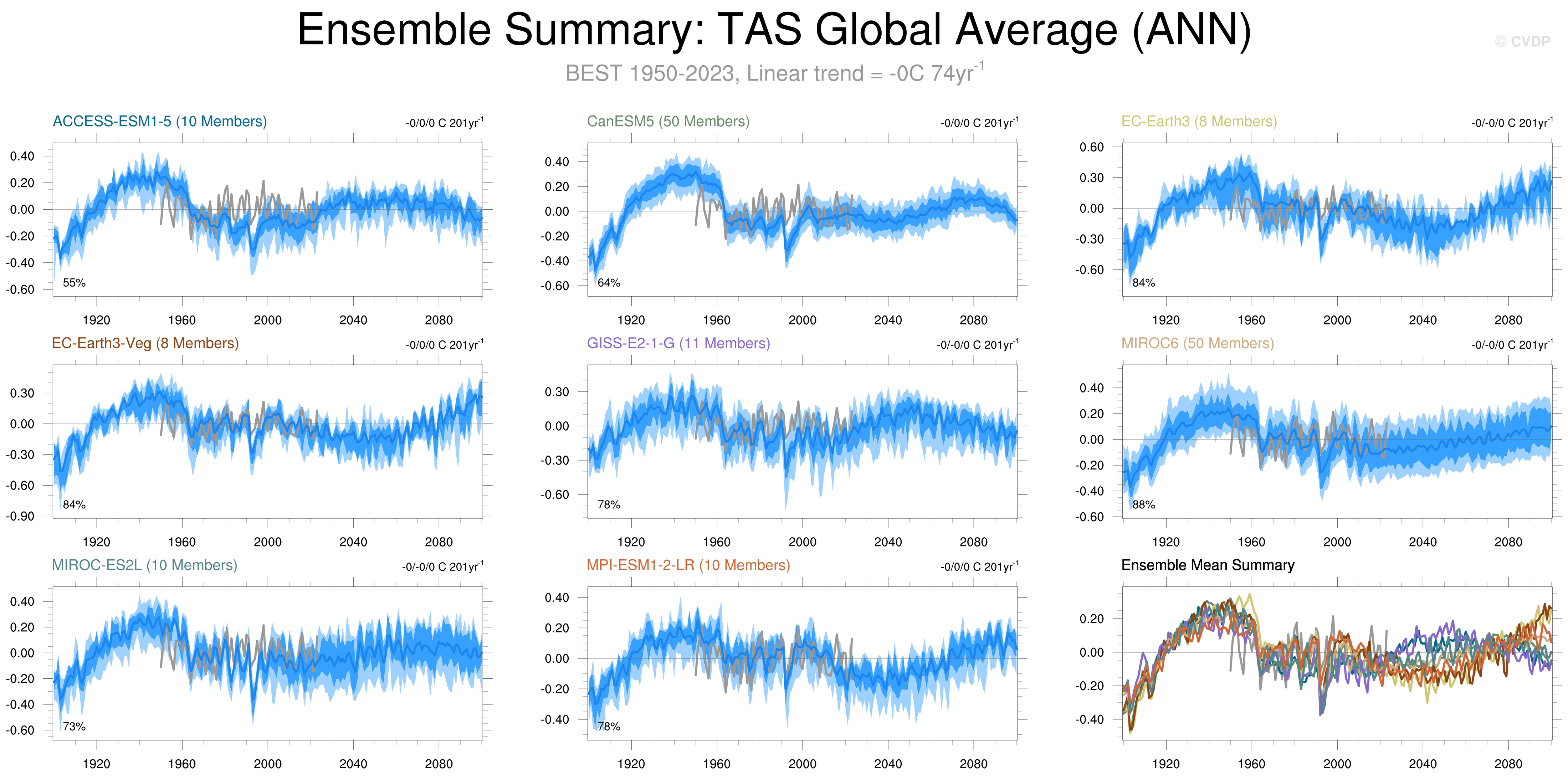 Ensemble Summary: TAS Global Average (ANN)

© CVDP

BEST 1950-2023, Linear trend = -0C 74yr$^{-1}$

ACCESS-ESM1-5 (10 Members)

-0/0/0 C 201yr$^{-1}$

0.40
0.20
0.00
-0.20
-0.40
-0.60

55%

1920 1960 2000 2040 2080

CanESM5 (50 Members)

-0/0/0 C 201yr$^{-1}$

0.40
0.20
0.00
-0.20
-0.40
-0.60

64%

1920 1960 2000 2040 2080

EC-Earth3 (8 Members)

-0/-0/0 C 201yr$^{-1}$

0.60
0.30
0.00
-0.30
-0.60

84%

1920 1960 2000 2040 2080

EC-Earth3-Veg (8 Members)

-0/0/0 C 201yr$^{-1}$

0.30
0.00
-0.30
-0.60
-0.90

84%

1920 1960 2000 2040 2080

GISS-E2-1-G (11 Members)

-0/-0/0 C 201yr$^{-1}$

0.30
0.00
-0.30
-0.60

78%

1920 1960 2000 2040 2080

MIROC6 (50 Members)

-0/-0/0 C 201yr$^{-1}$

0.40
0.20
0.00
-0.20
-0.40
-0.60

88%

1920 1960 2000 2040 2080

MIROC-ES2L (10 Members)

-0/-0/0 C 201yr$^{-1}$

0.40
0.20
0.00
-0.20
-0.40
-0.60

73%

1920 1960 2000 2040 2080

MPI-ESM1-2-LR (10 Members)

-0/0/0 C 201yr$^{-1}$

0.40
0.20
0.00
-0.20
-0.40

78%

1920 1960 2000 2040 2080

Ensemble Mean Summary

0.20
0.00
-0.20
-0.40

1920 1960 2000 2040 2080